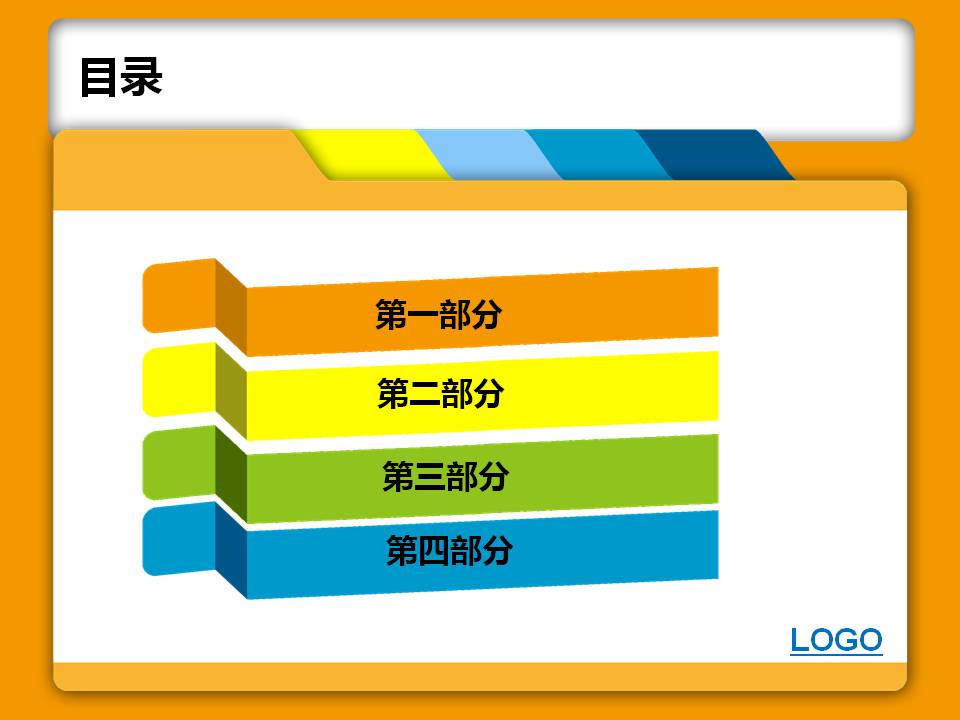 目录

第一部分

第二部分

第三部分

第四部分

LOGO